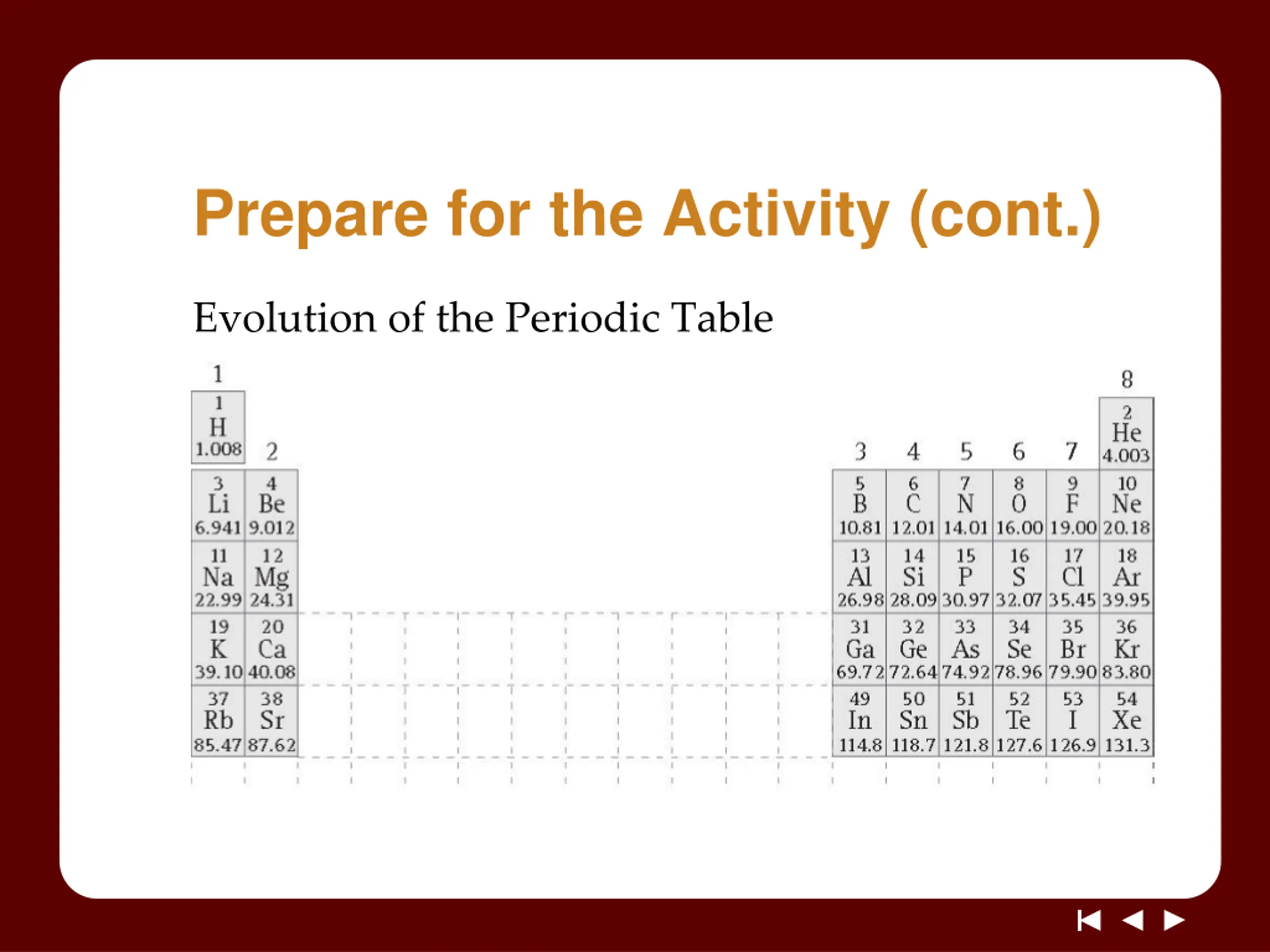 Prepare for the Activity (cont.)

Evolution of the Periodic Table

| 1 | 2 | 3 | 4 | 5 | 6 | 7 | 8 |
|---|---|---|---|---|---|---|---|
| 1 H 1.008 | | | | | | | 2 He 4.003 |
| 3 Li 6.941 | 4 Be 9.012 | 5 B 10.81 | 6 C 12.01 | 7 N 14.01 | 8 O 16.00 | 9 F 19.00 | 10 Ne 20.18 |
| 11 Na 22.99 | 12 Mg 24.31 | 13 Al 26.98 | 14 Si 28.09 | 15 P 30.97 | 16 S 32.07 | 17 Cl 35.45 | 18 Ar 39.95 |
| 19 K 39.10 | 20 Ca 40.08 | 31 Ga 69.72 | 32 Ge 72.64 | 33 As 74.92 | 34 Se 78.96 | 35 Br 79.90 | 36 Kr 83.80 |
| 37 Rb 85.47 | 38 Sr 87.62 | 49 In 114.8 | 50 Sn 118.7 | 51 Sb 121.8 | 52 Te 127.6 | 53 I 126.9 | 54 Xe 131.3 |